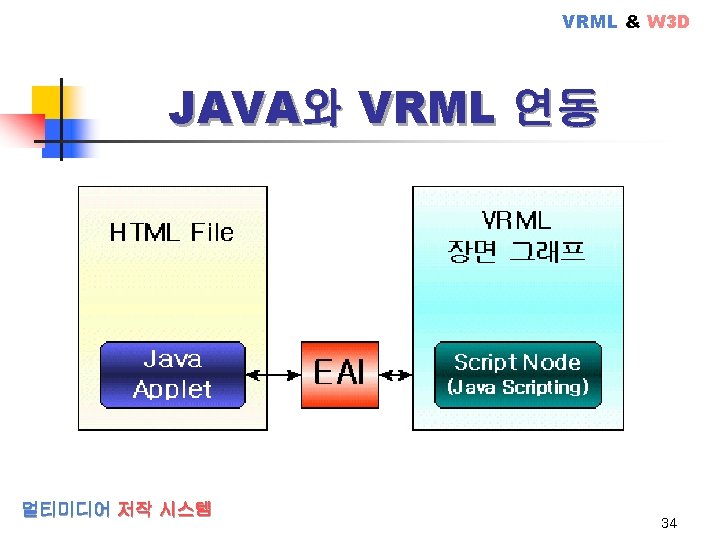 VRML & W3D

JAVA와 VRML 연동

HTML File

Java Applet

EAI

VRML
장면 그래프

Script Node
(Java Scripting)

멀티미디어 저작 시스템

34